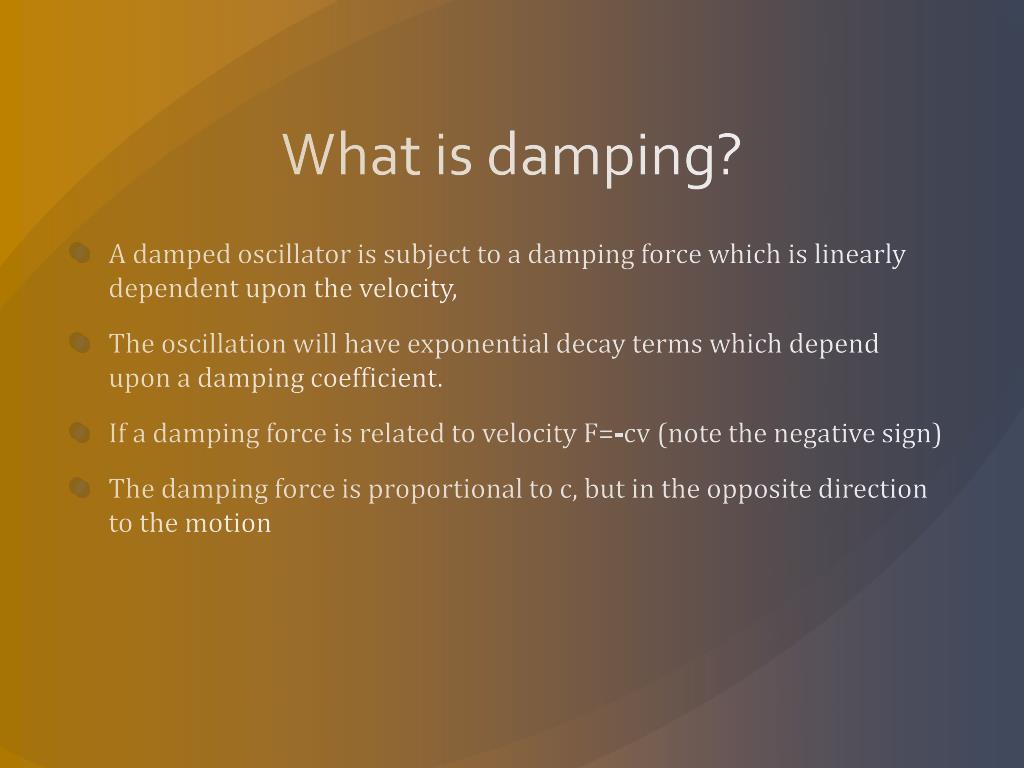 What is damping?

A damped oscillator is subject to a damping force which is linearly dependent upon the velocity,

The oscillation will have exponential decay terms which depend upon a damping coefficient.

If a damping force is related to velocity F=-cv (note the negative sign)

The damping force is proportional to c, but in the opposite direction to the motion